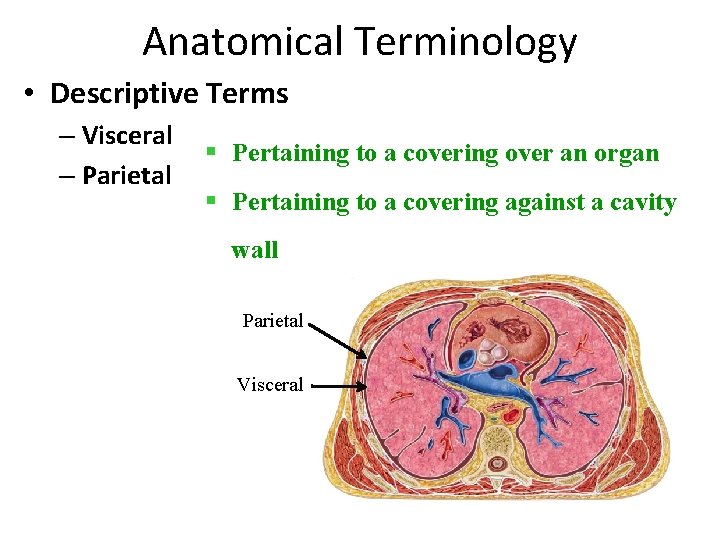 Anatomical Terminology

• Descriptive Terms

– Visceral

– Parietal

▪ Pertaining to a covering over an organ

▪ Pertaining to a covering against a cavity wall

Parietal

Visceral